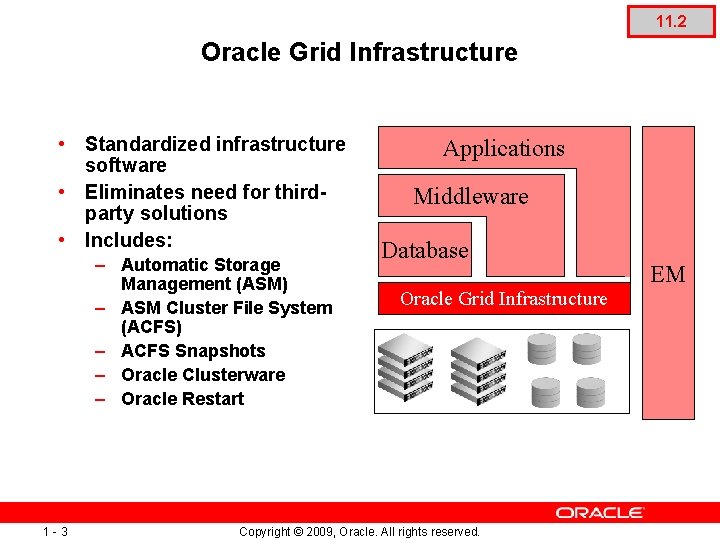 11.2

Oracle Grid Infrastructure

• Standardized infrastructure software
• Eliminates need for third-party solutions
• Includes:
– Automatic Storage Management (ASM)
– ASM Cluster File System (ACFS)
– ACFS Snapshots
– Oracle Clusterware
– Oracle Restart

Applications
Middleware
Database
Oracle Grid Infrastructure
EM

ORACLE

1 - 3

Copyright © 2009, Oracle. All rights reserved.